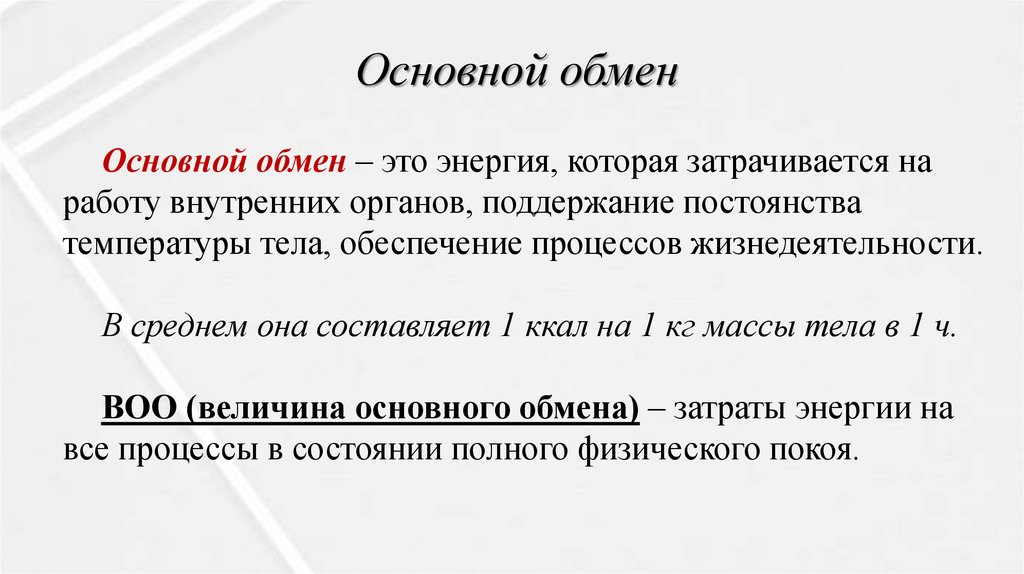 Основной обмен

Основной обмен – это энергия, которая затрачивается на работу внутренних органов, поддержание постоянства температуры тела, обеспечение процессов жизнедеятельности.

В среднем она составляет 1 ккал на 1 кг массы тела в 1 ч.

ВОО (величина основного обмена) – затраты энергии на все процессы в состоянии полного физического покоя.